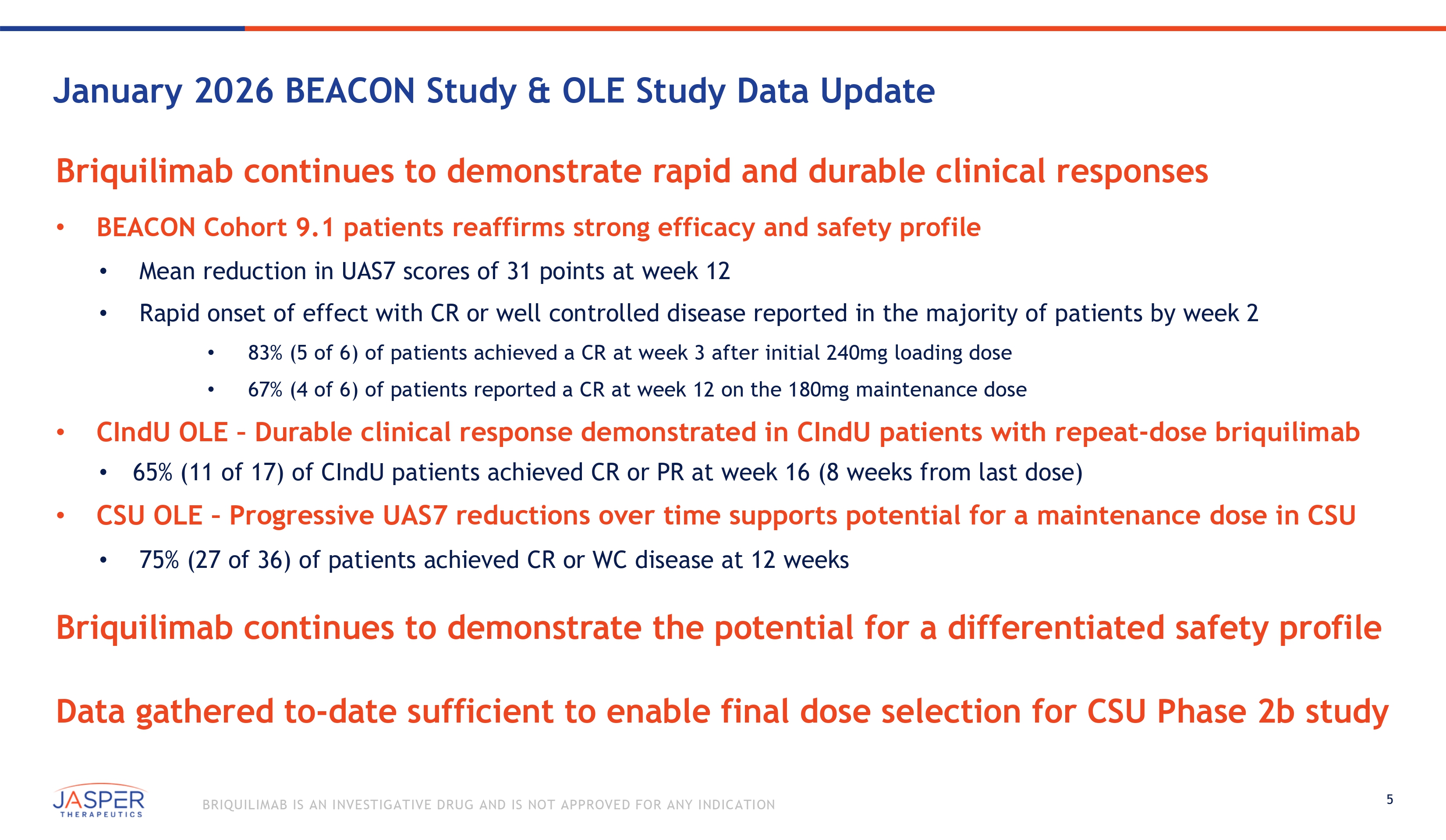 January 2026 BEACON Study & OLE Study Data Update

Briquilimab continues to demonstrate rapid and durable clinical responses

• BEACON Cohort 9.1 patients reaffirms strong efficacy and safety profile
  • Mean reduction in UAS7 scores of 31 points at week 12
  • Rapid onset of effect with CR or well controlled disease reported in the majority of patients by week 2
    • 83% (5 of 6) of patients achieved a CR at week 3 after initial 240mg loading dose
    • 67% (4 of 6) of patients reported a CR at week 12 on the 180mg maintenance dose
• CIndU OLE – Durable clinical response demonstrated in CIndU patients with repeat-dose briquilimab
  • 65% (11 of 17) of CIndU patients achieved CR or PR at week 16 (8 weeks from last dose)
• CSU OLE – Progressive UAS7 reductions over time supports potential for a maintenance dose in CSU
  • 75% (27 of 36) of patients achieved CR or WC disease at 12 weeks

Briquilimab continues to demonstrate the potential for a differentiated safety profile

Data gathered to-date sufficient to enable final dose selection for CSU Phase 2b study

JASPER THERAPEUTICS

BRIQUILIMAB IS AN INVESTIGATIVE DRUG AND IS NOT APPROVED FOR ANY INDICATION

5